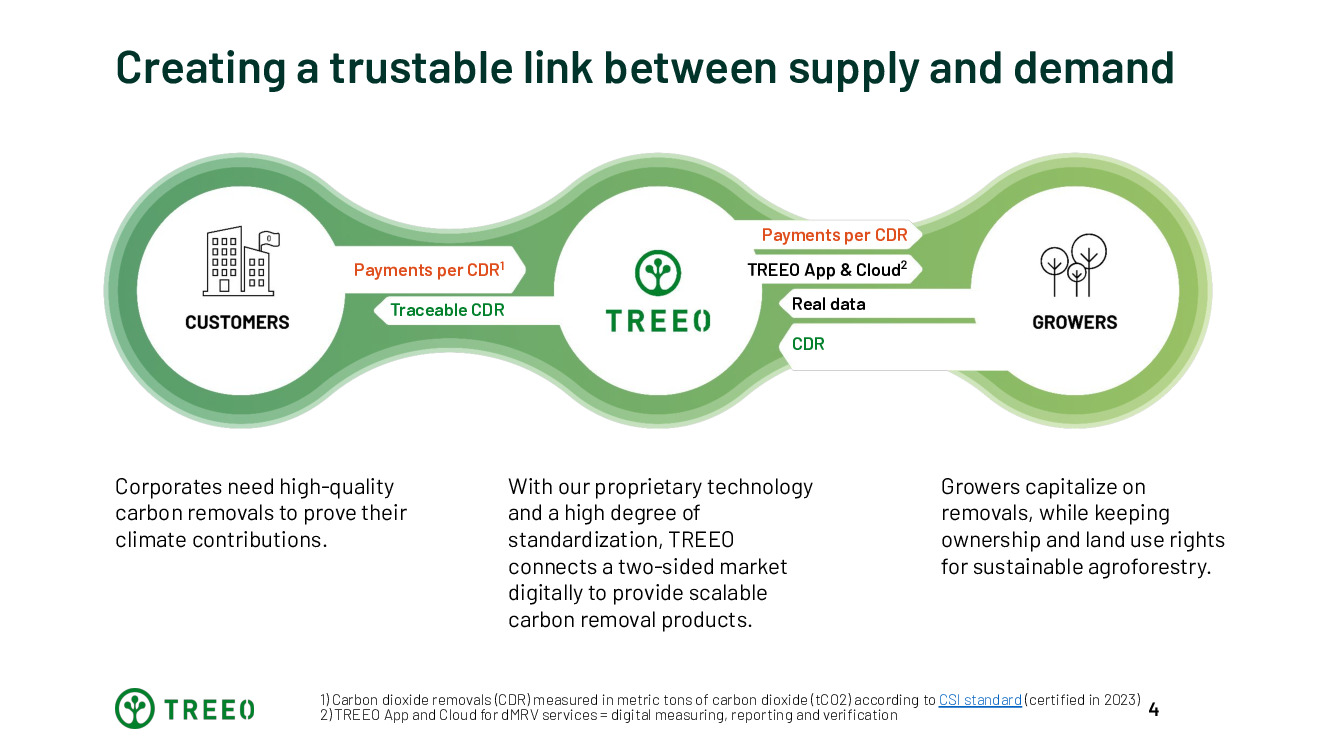 Creating a trustable link between supply and demand

CUSTOMERS

Payments per CDR$^1$

Traceable CDR

TREEO

Payments per CDR

TREEO App & Cloud$^2$

Real data

CDR

GROWERS

Corporates need high-quality carbon removals to prove their climate contributions.

With our proprietary technology and a high degree of standardization, TREEO connects a two-sided market digitally to provide scalable carbon removal products.

Growers capitalize on removals, while keeping ownership and land use rights for sustainable agroforestry.

TREEO

1) Carbon dioxide removals (CDR) measured in metric tons of carbon dioxide (tCO2) according to CSI standard (certified in 2023)
2) TREEO App and Cloud for dMRV services = digital measuring, reporting and verification

4